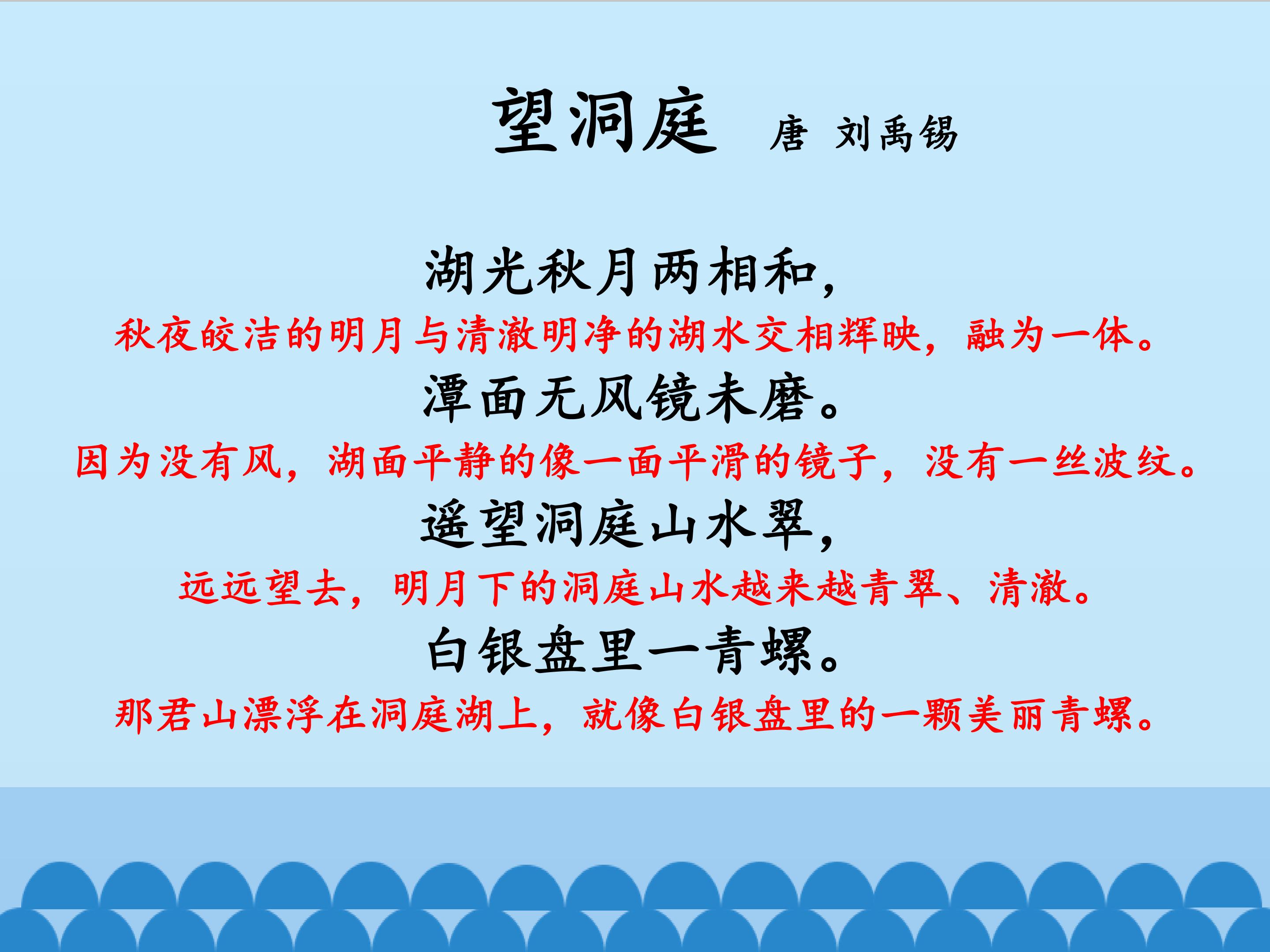 望洞庭 唐 刘禹锡

湖光秋月两相和，

秋夜皎洁的明月与清澈明净的湖水交相辉映，融为一体。

潭面无风镜未磨。

因为没有风，湖面平静的像一面平滑的镜子，没有一丝波纹。

遥望洞庭山水翠，

远远望去，明月下的洞庭山水越来越青翠、清澈。

白银盘里一青螺。

那君山漂浮在洞庭湖上，就像白银盘里的一颗美丽青螺。